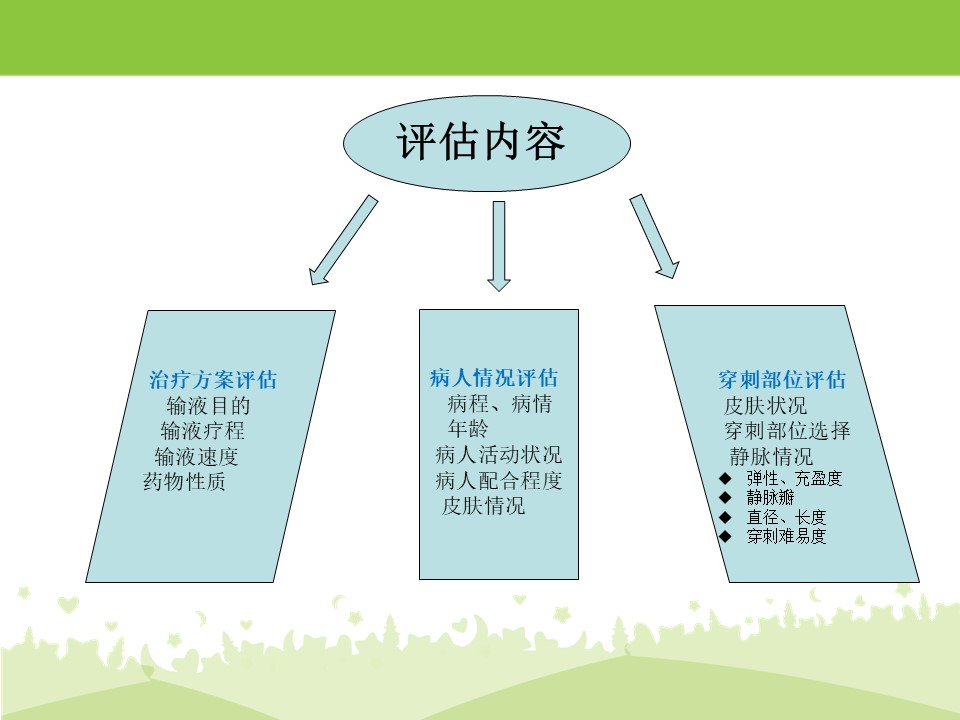 评估内容

治疗方案评估
输液目的
输液疗程
输液速度
药物性质

病人情况评估
病程、病情
年龄
病人活动状况
病人配合程度
皮肤情况

穿刺部位评估
皮肤状况
穿刺部位选择
静脉情况
◆ 弹性、充盈度
◆ 静脉瓣
◆ 直径、长度
◆ 穿刺难易度